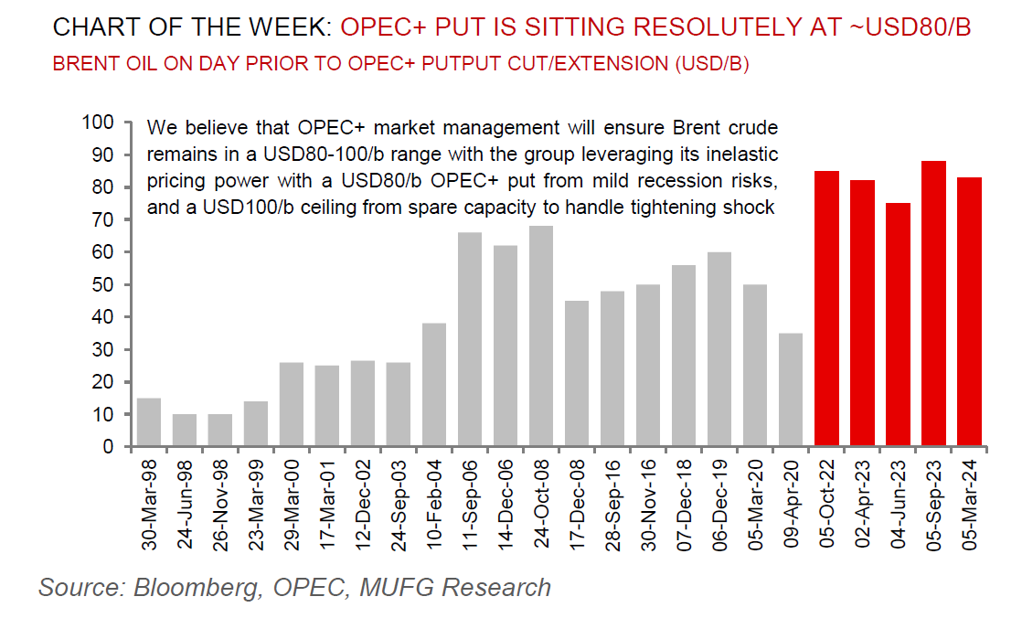 CHART OF THE WEEK: OPEC+ PUT IS SITTING RESOLUTELY AT ~USD80/B

BRENT OIL ON DAY PRIOR TO OPEC+ PUTPUT CUT/EXTENSION (USD/B)

We believe that OPEC+ market management will ensure Brent crude remains in a USD80-100/b range with the group leveraging its inelastic pricing power with a USD80/b OPEC+ put from mild recession risks, and a USD100/b ceiling from spare capacity to handle tightening shock

100
90
80
70
60
50
40
30
20
10
0

30-Mar-98
24-Jun-98
26-Nov-98
23-Mar-99
29-Mar-00
17-Mar-01
12-Dec-02
24-Sep-03
10-Feb-04
11-Sep-06
14-Dec-06
24-Oct-08
17-Dec-08
28-Sep-16
30-Nov-16
07-Dec-18
06-Dec-19
05-Mar-20
09-Apr-20
05-Oct-22
02-Apr-23
04-Jun-23
05-Sep-23
05-Mar-24

Source: Bloomberg, OPEC, MUFG Research